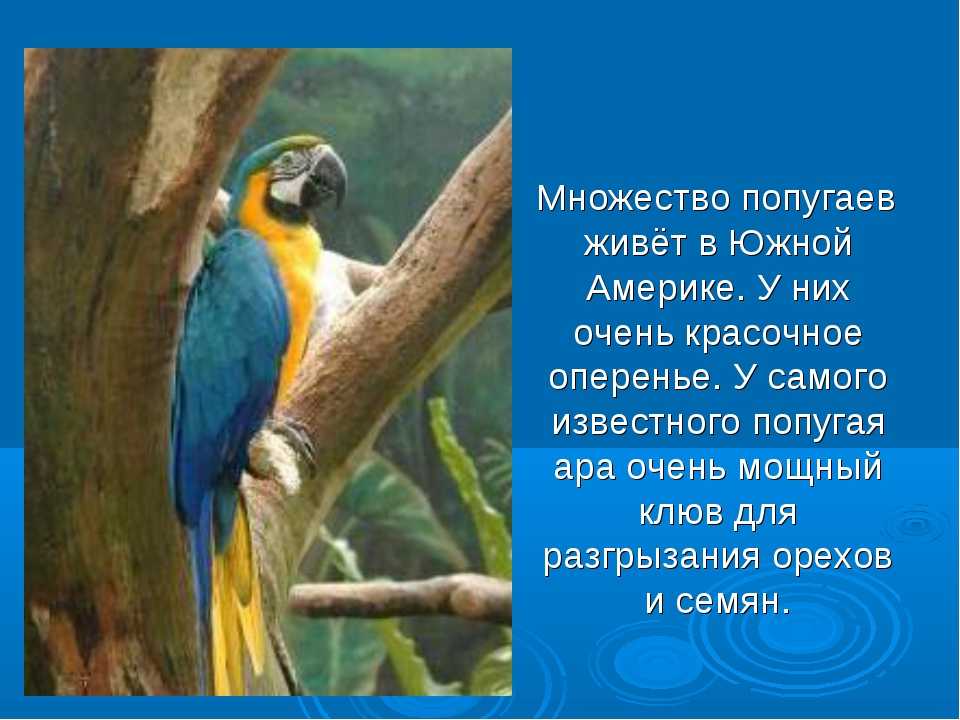 Множество попугаев живёт в Южной Америке. У них очень красочное оперенье. У самого известного попугая ара очень мощный клюв для разгрызания орехов и семян.